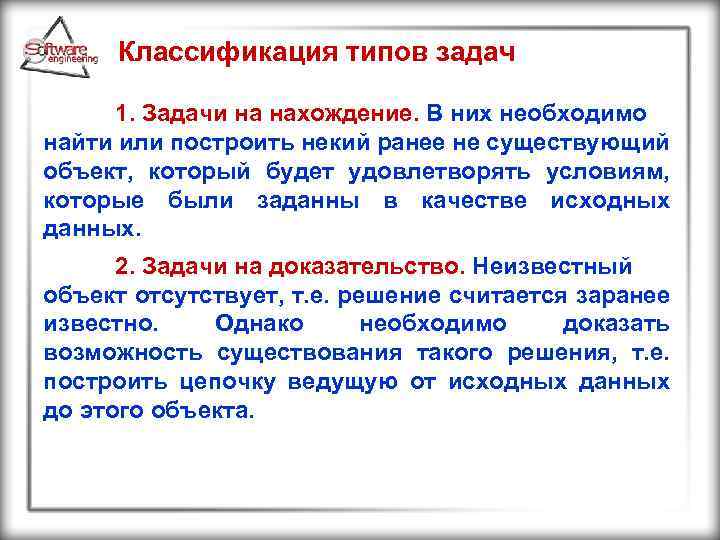 Software engineering

Классификация типов задач

1. Задачи на нахождение. В них необходимо найти или построить некий ранее не существующий объект, который будет удовлетворять условиям, которые были заданны в качестве исходных данных.

2. Задачи на доказательство. Неизвестный объект отсутствует, т.е. решение считается заранее известно. Однако необходимо доказать возможность существования такого решения, т.е. построить цепочку ведущую от исходных данных до этого объекта.